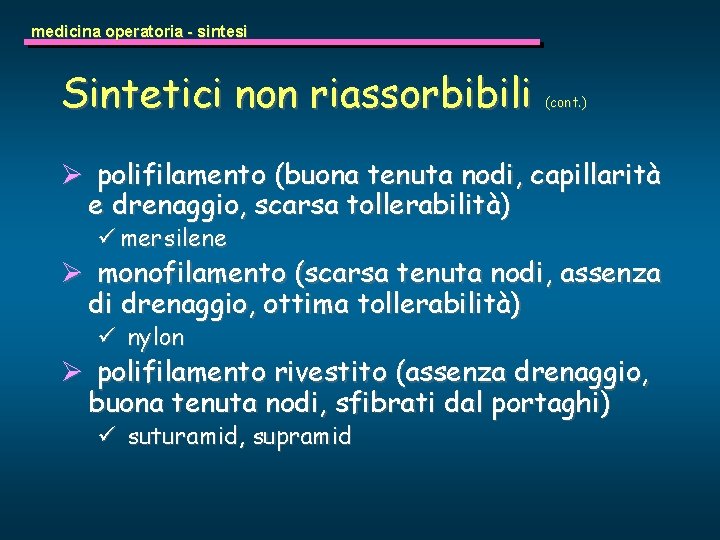 medicina operatoria - sintesi

Sintetici non riassorbibili (cont.)

➢ polifilamento (buona tenuta nodi, capillarità e drenaggio, scarsa tollerabilità)

✓ mersilene

➢ monofilamento (scarsa tenuta nodi, assenza di drenaggio, ottima tollerabilità)

✓ nylon

➢ polifilamento rivestito (assenza drenaggio, buona tenuta nodi, sfibrati dal portaghi)

✓ suturamid, supramid